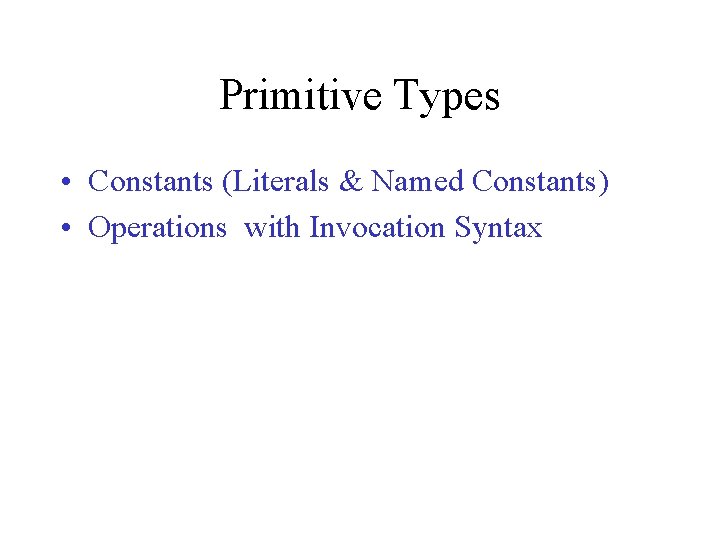 Primitive Types

• Constants (Literals & Named Constants)
• Operations with Invocation Syntax